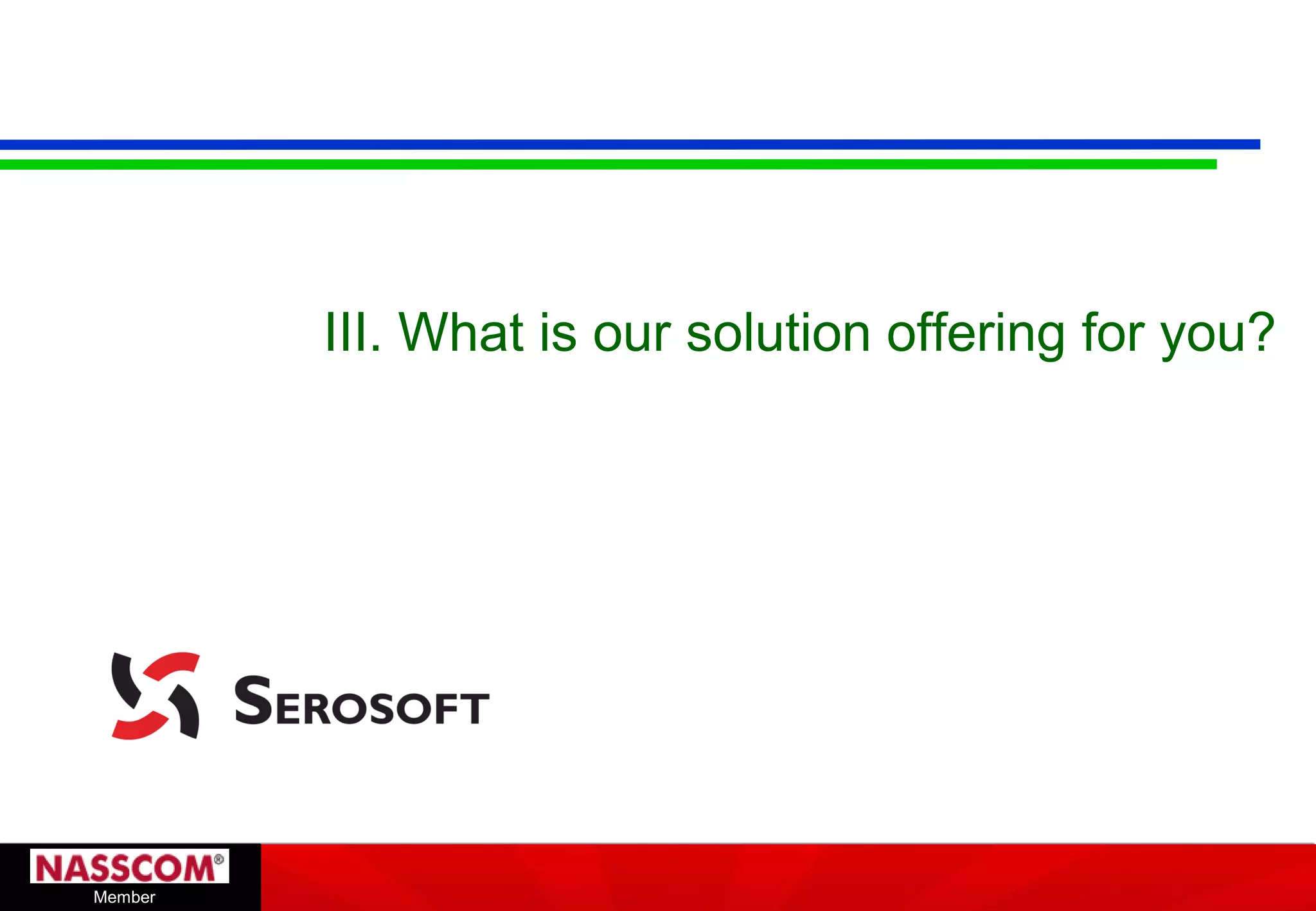 III. What is our solution offering for you?

SEROSOFT

NASSCOM®
Member